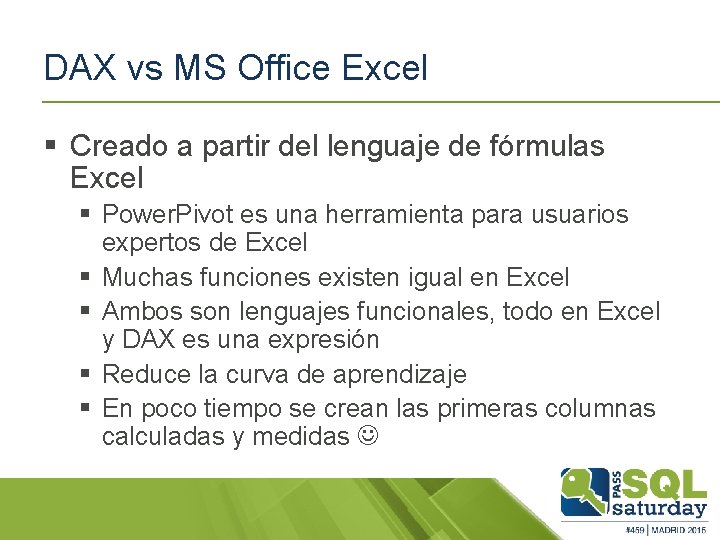 DAX vs MS Office Excel

▪ Creado a partir del lenguaje de fórmulas Excel

▪ PowerPivot es una herramienta para usuarios expertos de Excel

▪ Muchas funciones existen igual en Excel

▪ Ambos son lenguajes funcionales, todo en Excel y DAX es una expresión

▪ Reduce la curva de aprendizaje

▪ En poco tiempo se crean las primeras columnas calculadas y medidas ☺

PASS SQL saturday

#459 | MADRID 2015